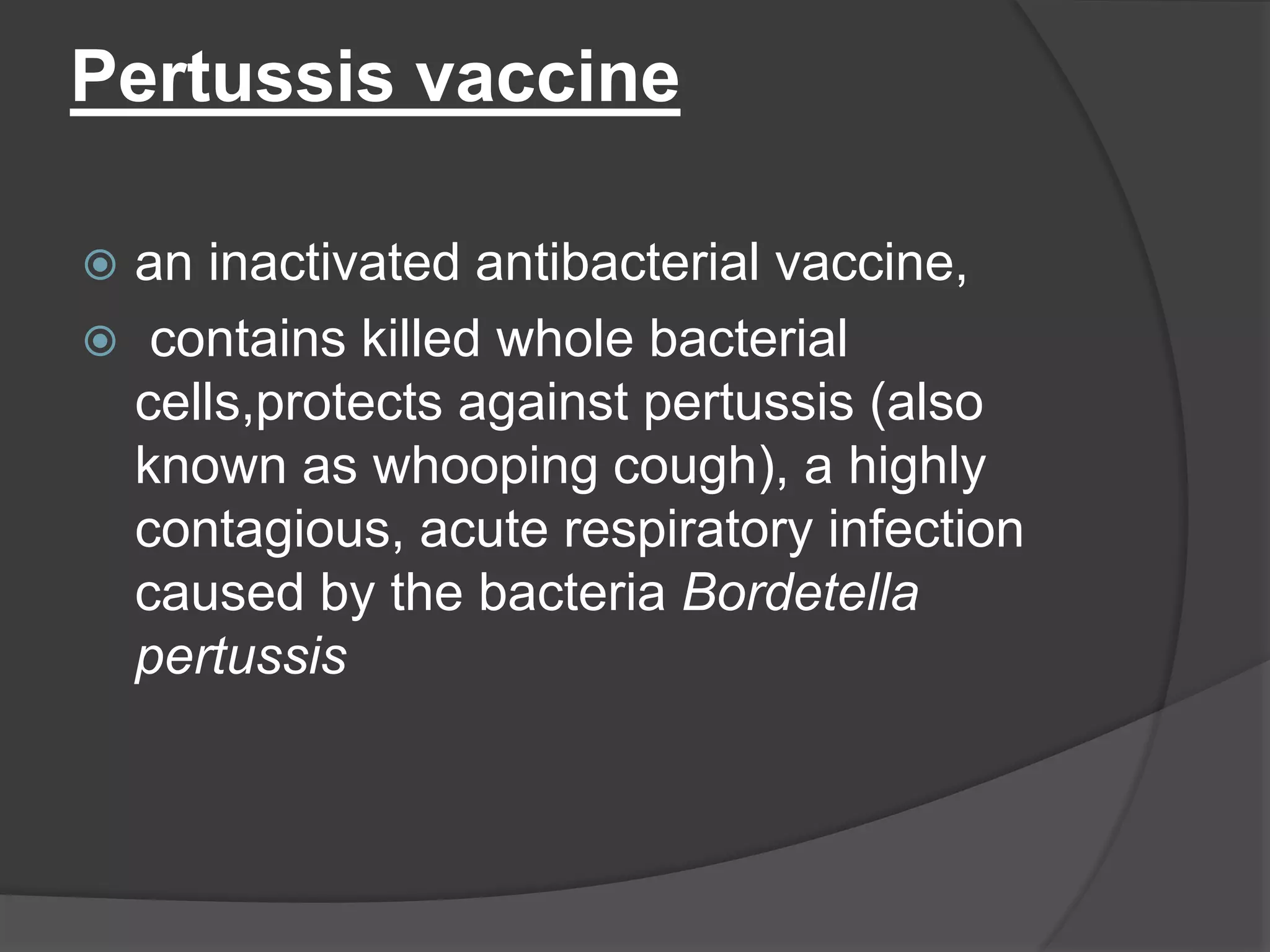 Pertussis vaccine

an inactivated antibacterial vaccine,

contains killed whole bacterial cells,protects against pertussis (also known as whooping cough), a highly contagious, acute respiratory infection caused by the bacteria Bordetella pertussis